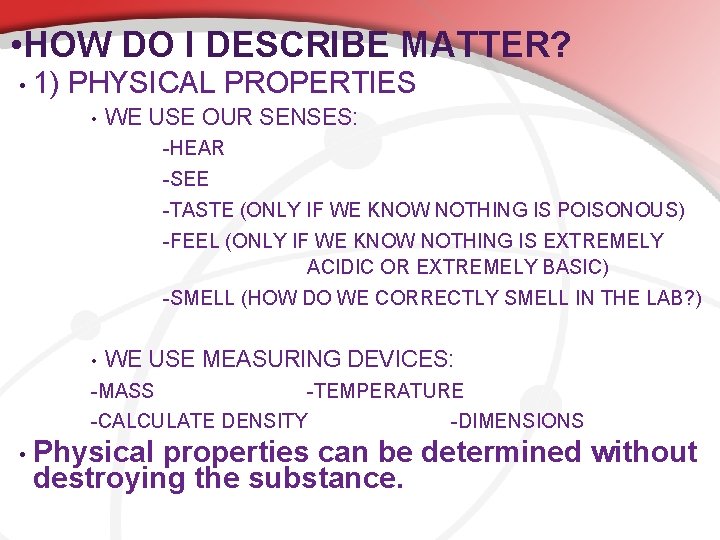 •HOW DO I DESCRIBE MATTER?

• 1) PHYSICAL PROPERTIES

• WE USE OUR SENSES:

-HEAR

-SEE

-TASTE (ONLY IF WE KNOW NOTHING IS POISONOUS)

-FEEL (ONLY IF WE KNOW NOTHING IS EXTREMELY ACIDIC OR EXTREMELY BASIC)

-SMELL (HOW DO WE CORRECTLY SMELL IN THE LAB?)

• WE USE MEASURING DEVICES:

-MASS -TEMPERATURE

-CALCULATE DENSITY -DIMENSIONS

• Physical properties can be determined without destroying the substance.